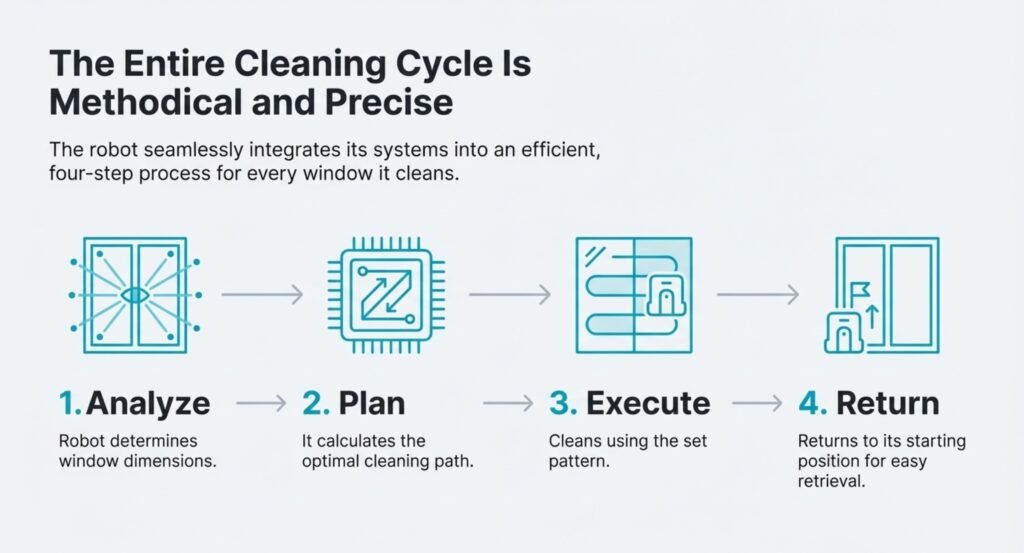 The Entire Cleaning Cycle Is Methodical and Precise

The robot seamlessly integrates its systems into an efficient, four-step process for every window it cleans.

1. Analyze

Robot determines window dimensions.

2. Plan

It calculates the optimal cleaning path.

3. Execute

Cleans using the set pattern.

4. Return

Returns to its starting position for easy retrieval.